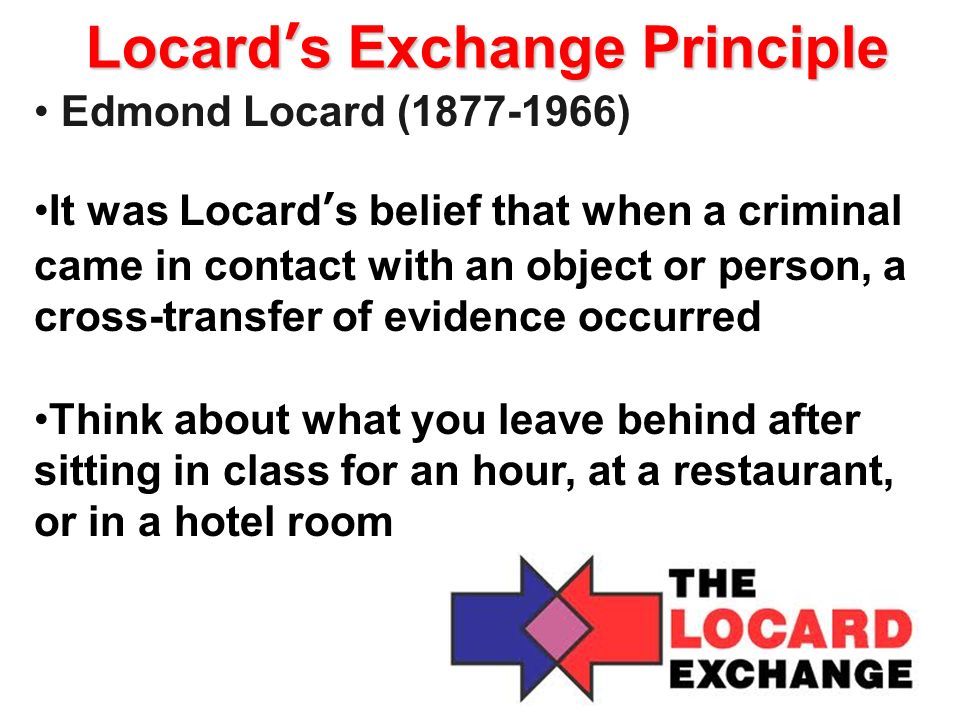 Locard's Exchange Principle

• Edmond Locard (1877-1966)

•It was Locard's belief that when a criminal came in contact with an object or person, a cross-transfer of evidence occurred

•Think about what you leave behind after sitting in class for an hour, at a restaurant, or in a hotel room

THE LOCARD EXCHANGE